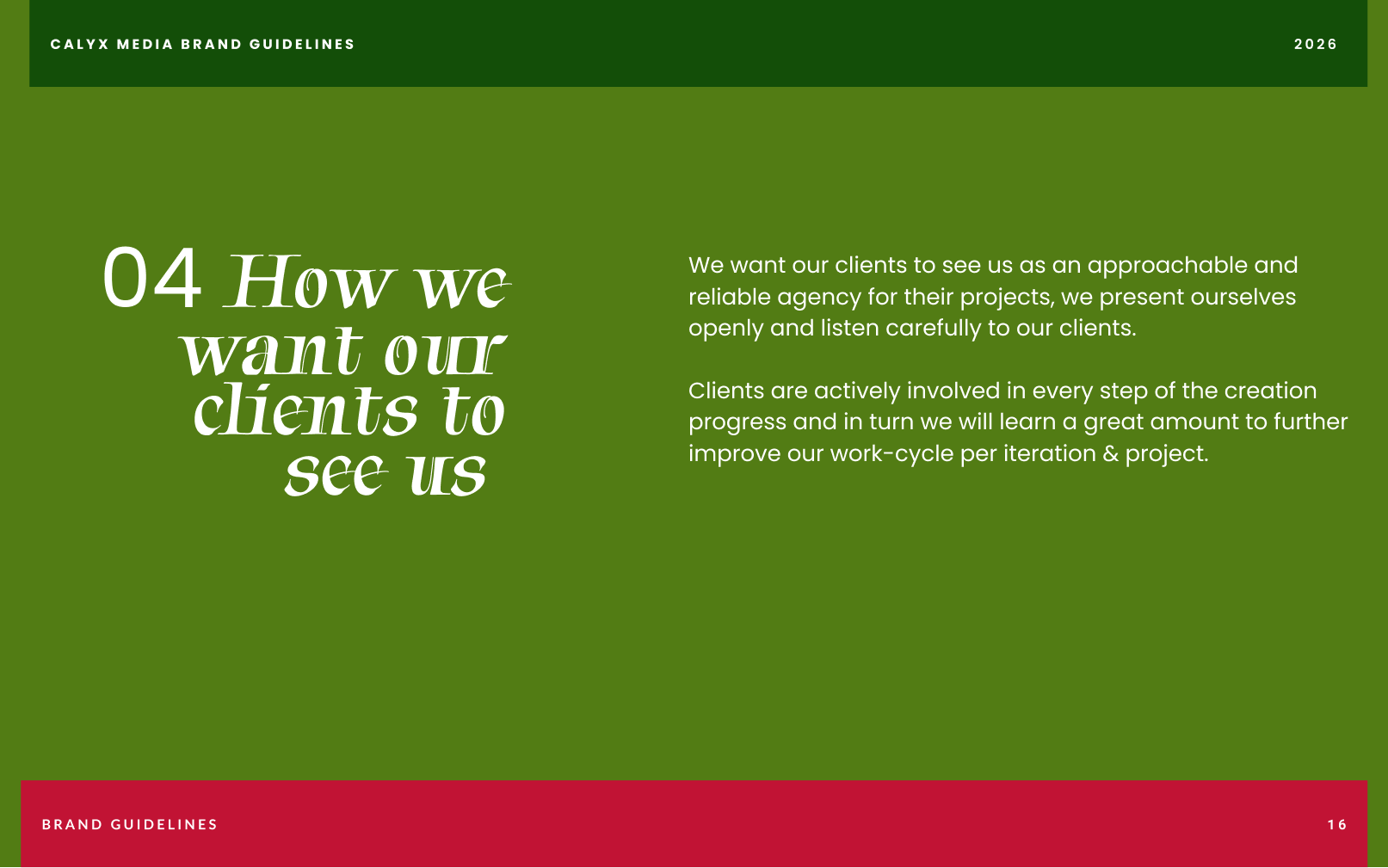 CALYX MEDIA BRAND GUIDELINES

2026

04 How we want our clients to see us

We want our clients to see us as an approachable and reliable agency for their projects, we present ourselves openly and listen carefully to our clients.

Clients are actively involved in every step of the creation progress and in turn we will learn a great amount to further improve our work-cycle per iteration & project.

BRAND GUIDELINES

16